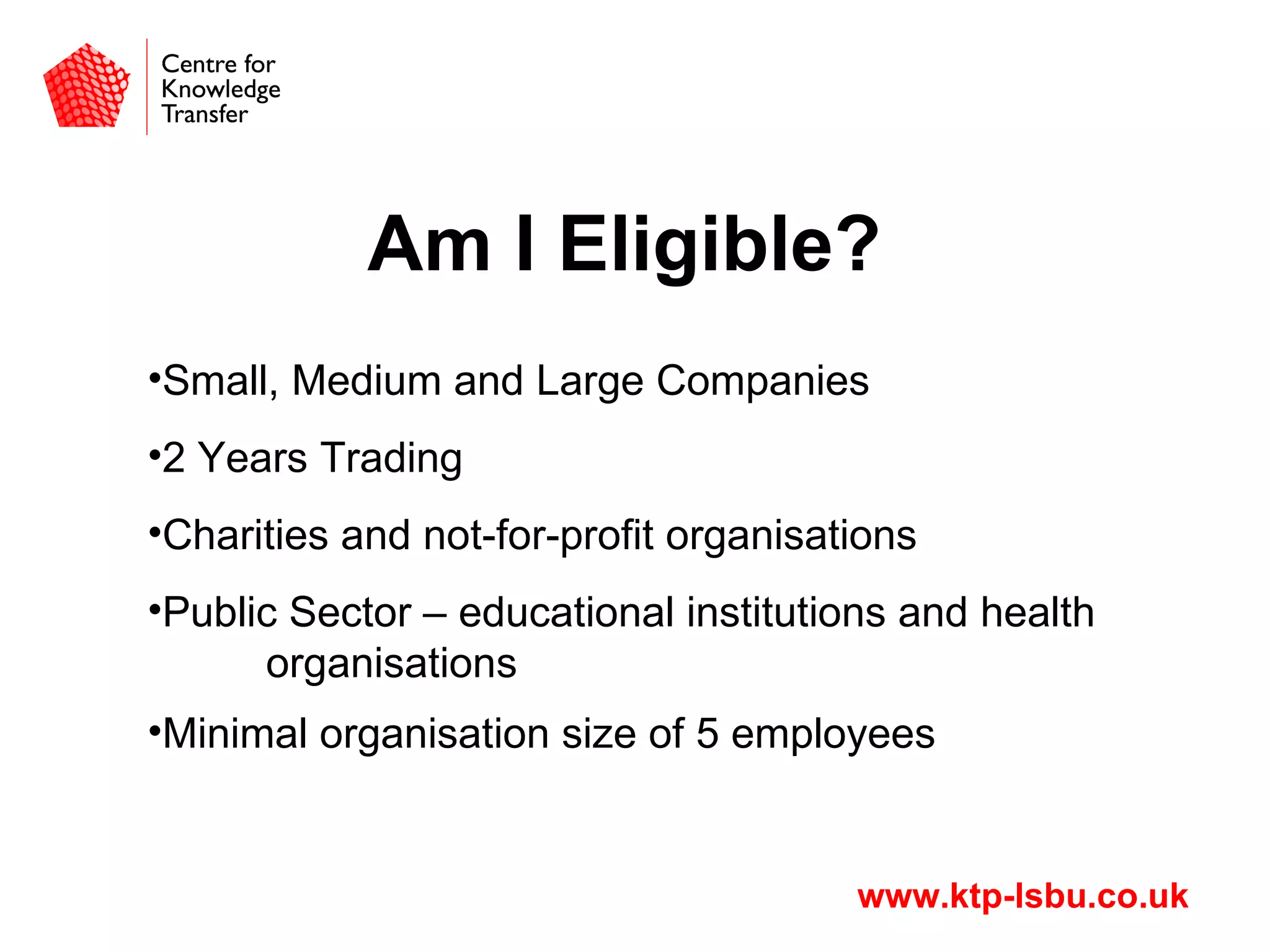 Centre for Knowledge Transfer

Am I Eligible?

•Small, Medium and Large Companies

•2 Years Trading

•Charities and not-for-profit organisations

•Public Sector – educational institutions and health organisations

•Minimal organisation size of 5 employees

www.ktp-lsbu.co.uk